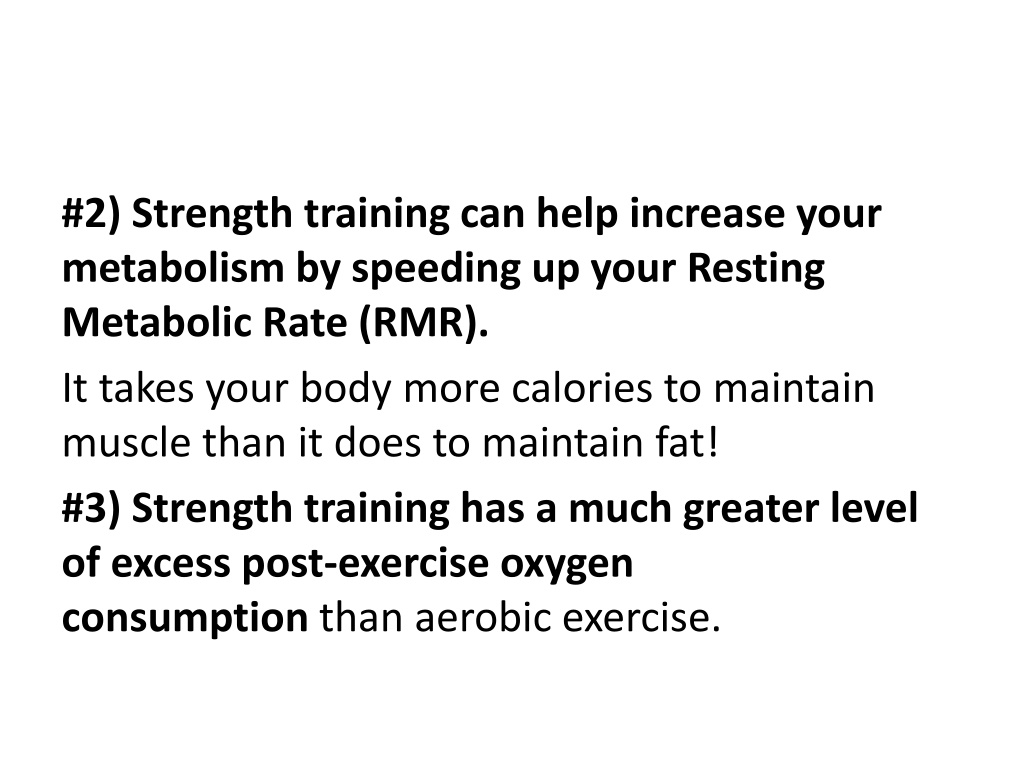 #2) Strength training can help increase your metabolism by speeding up your Resting Metabolic Rate (RMR).

It takes your body more calories to maintain muscle than it does to maintain fat!

#3) Strength training has a much greater level of excess post-exercise oxygen consumption than aerobic exercise.